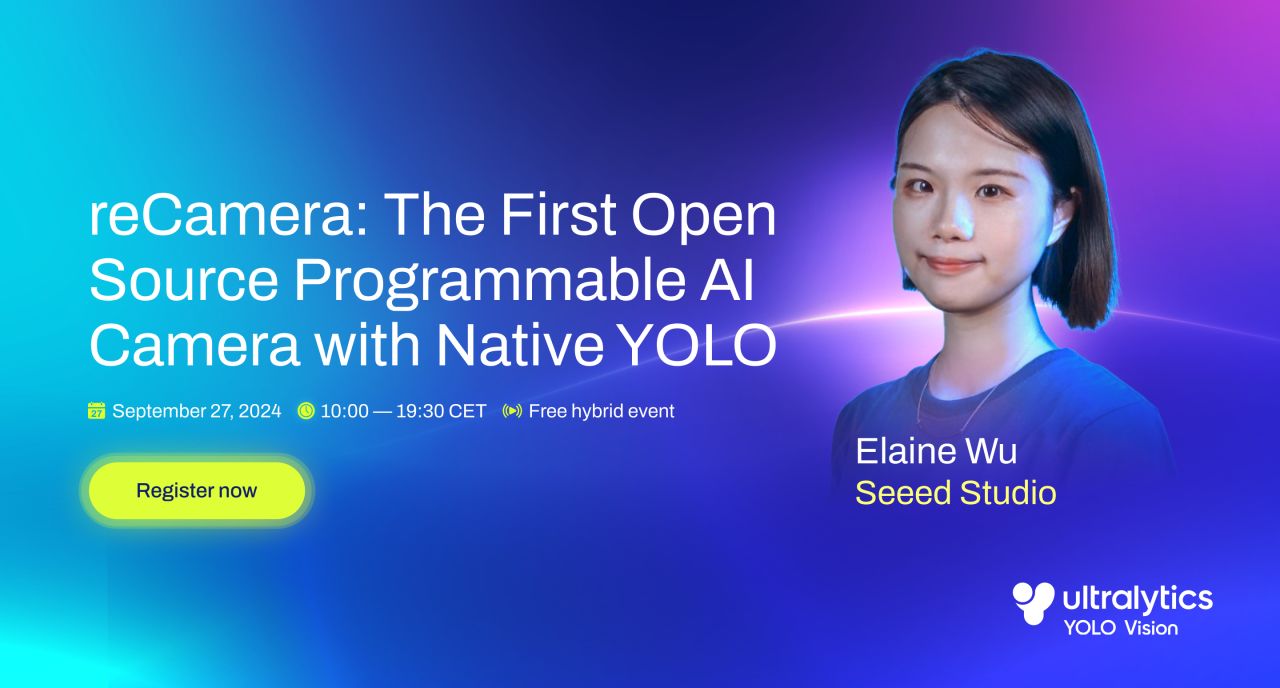 reCamera: The First Open Source Programmable AI Camera with Native YOLO

27 September 27, 2024 10:00 — 19:30 CET Free hybrid event

Register now

Elaine Wu
Seeed Studio

ultralytics
YOLO Vision